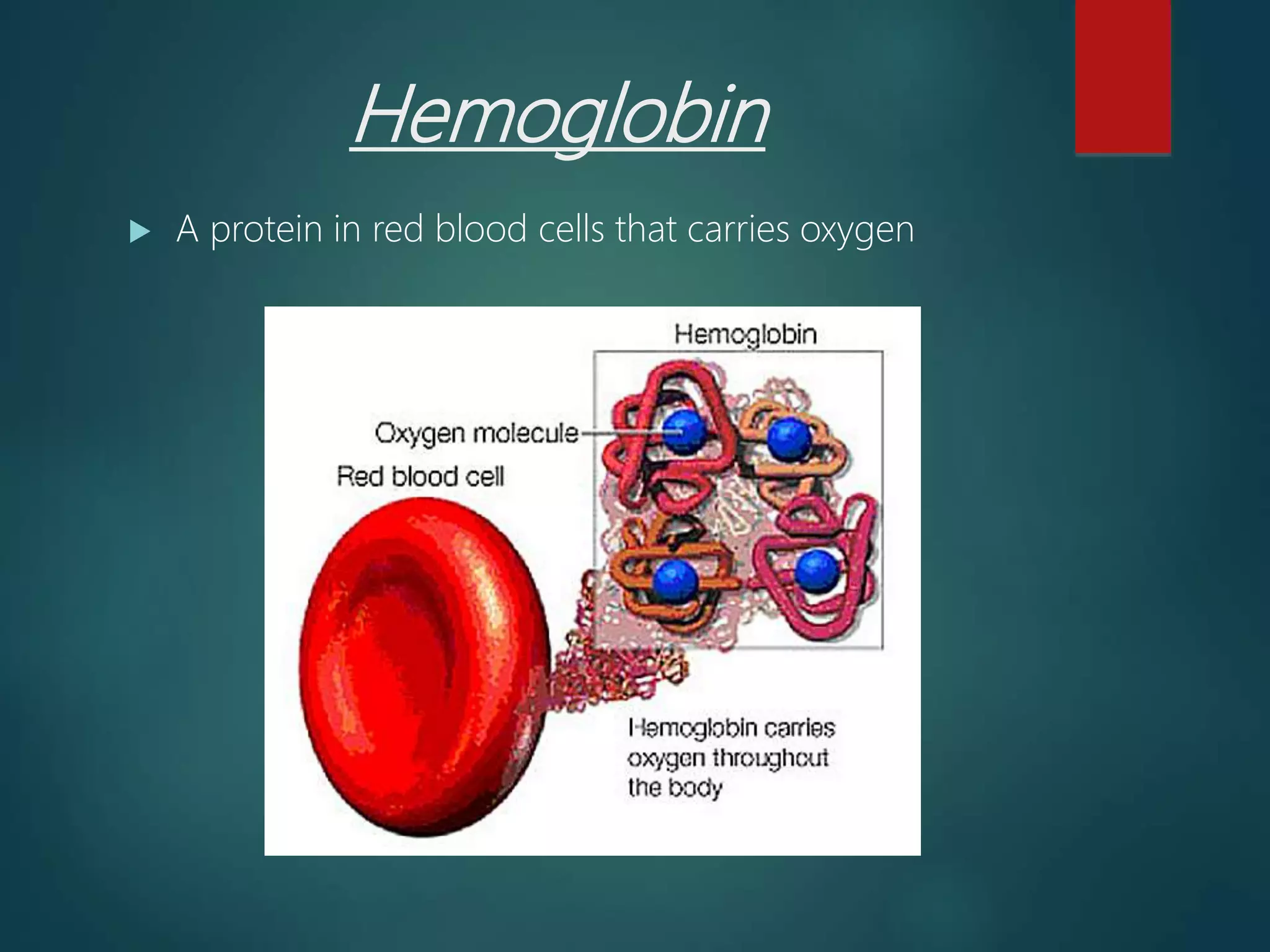 Hemoglobin

A protein in red blood cells that carries oxygen

Hemoglobin

Oxygen molecule

Red blood cell

Hemoglobin carries oxygen throughout the body